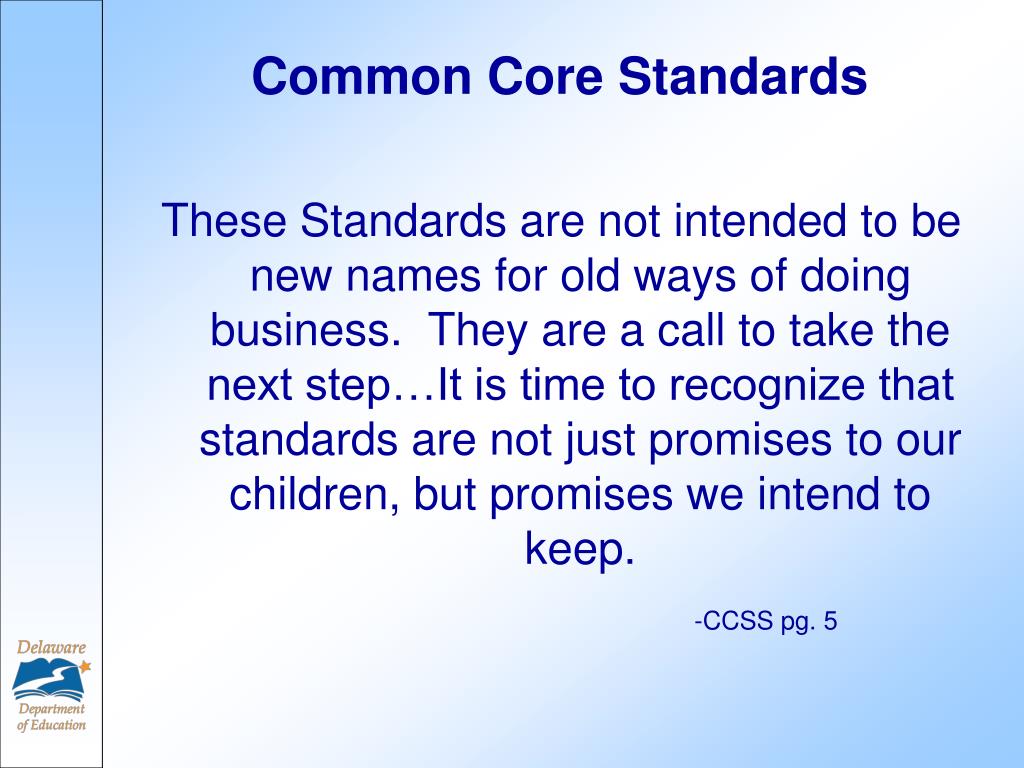 Common Core Standards

These Standards are not intended to be new names for old ways of doing business. They are a call to take the next step…It is time to recognize that standards are not just promises to our children, but promises we intend to keep.

-CCSS pg. 5

Delaware
Department of Education